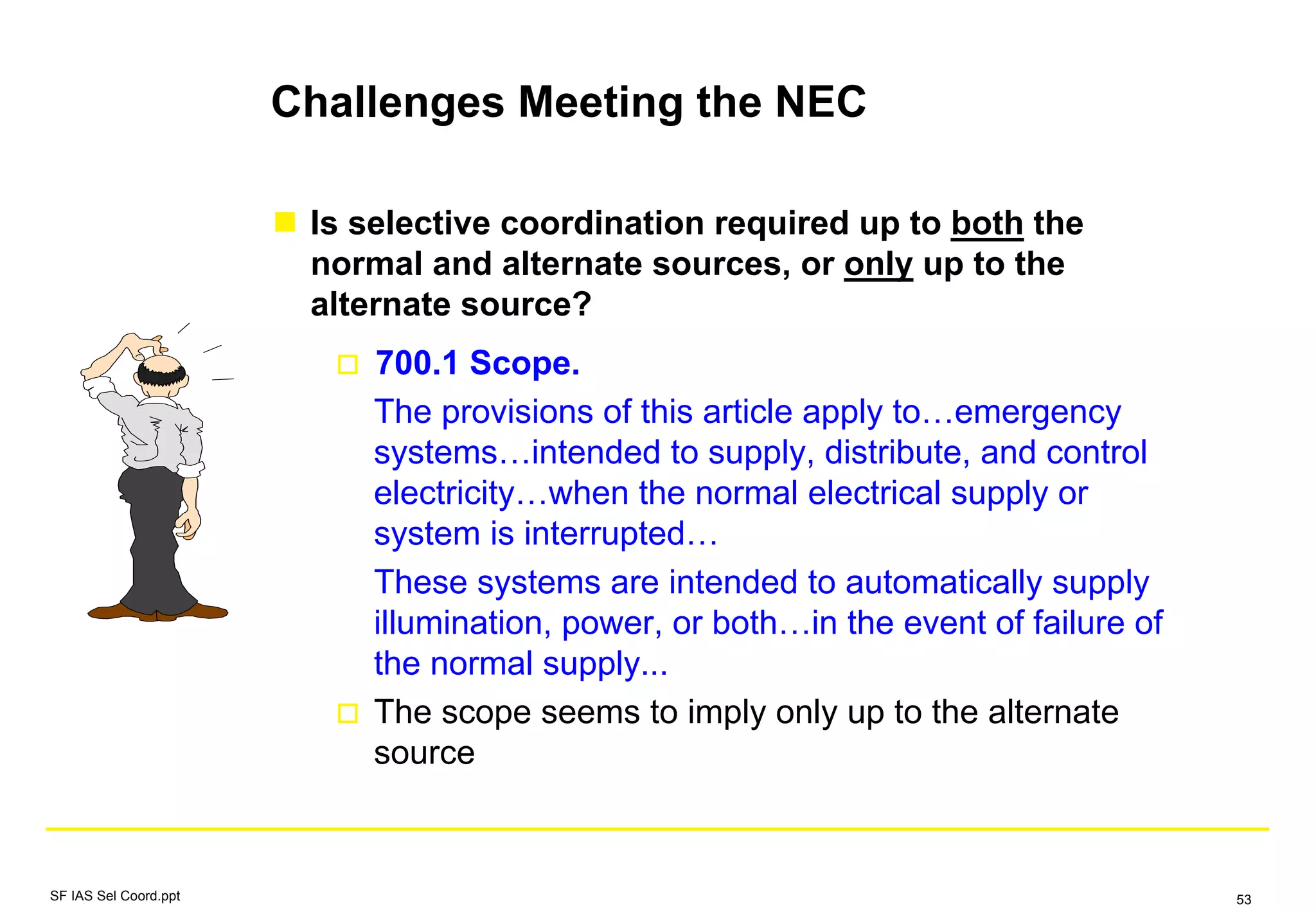 Challenges Meeting the NEC

Is selective coordination required up to both the normal and alternate sources, or only up to the alternate source?

700.1 Scope.

The provisions of this article apply to…emergency systems…intended to supply, distribute, and control electricity…when the normal electrical supply or system is interrupted…

These systems are intended to automatically supply illumination, power, or both…in the event of failure of the normal supply...

The scope seems to imply only up to the alternate source

SF IAS Sel Coord.ppt

53